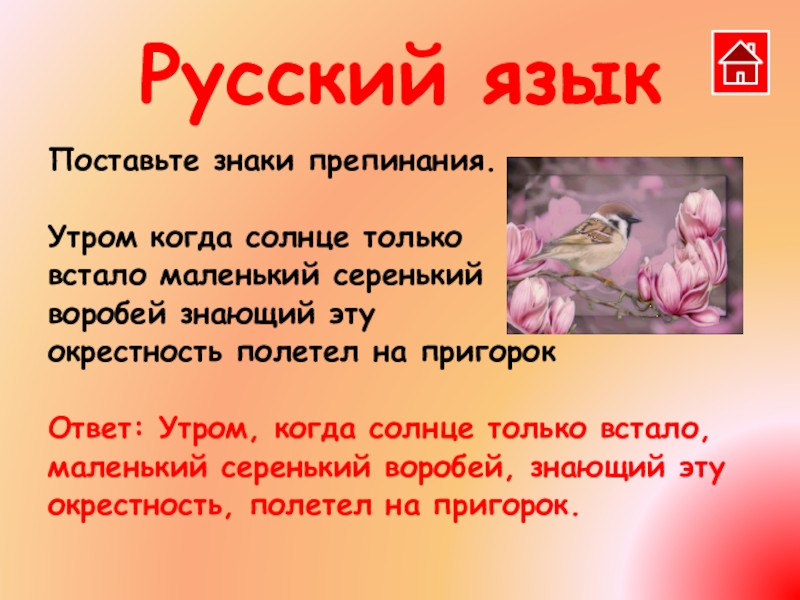 Русский язык

Поставьте знаки препинания.

Утром когда солнце только встало маленький серенький воробей знающий эту окрестность полетел на пригорок

Ответ: Утром, когда солнце только встало, маленький серенький воробей, знающий эту окрестность, полетел на пригорок.